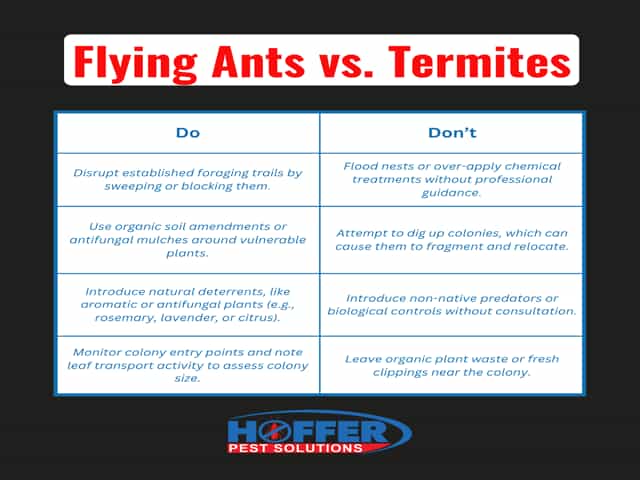 Flying Ants vs. Termites

| Do | Don't |
|---|---|
| Disrupt established foraging trails by sweeping or blocking them. | Flood nests or over-apply chemical treatments without professional guidance. |
| Use organic soil amendments or antifungal mulches around vulnerable plants. | Attempt to dig up colonies, which can cause them to fragment and relocate. |
| Introduce natural deterrents, like aromatic or antifungal plants (e.g., rosemary, lavender, or citrus). | Introduce non-native predators or biological controls without consultation. |
| Monitor colony entry points and note leaf transport activity to assess colony size. | Leave organic plant waste or fresh clippings near the colony. |

HOFFER
PEST SOLUTIONS